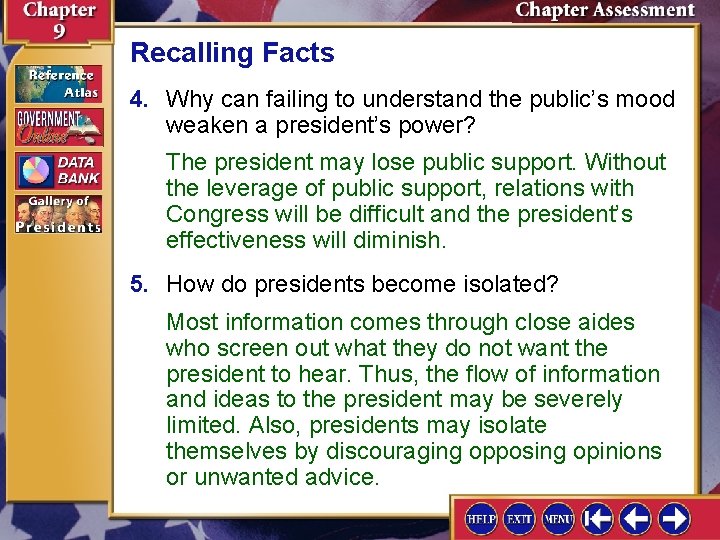 Chapter 9

Chapter Assessment

Reference Atlas

GOVERNMENT Online

DATA BANK

Gallery of Presidents

Recalling Facts

4. Why can failing to understand the public's mood weaken a president's power?

The president may lose public support. Without the leverage of public support, relations with Congress will be difficult and the president's effectiveness will diminish.

5. How do presidents become isolated?

Most information comes through close aides who screen out what they do not want the president to hear. Thus, the flow of information and ideas to the president may be severely limited. Also, presidents may isolate themselves by discouraging opposing opinions or unwanted advice.

HELP EXIT MENU